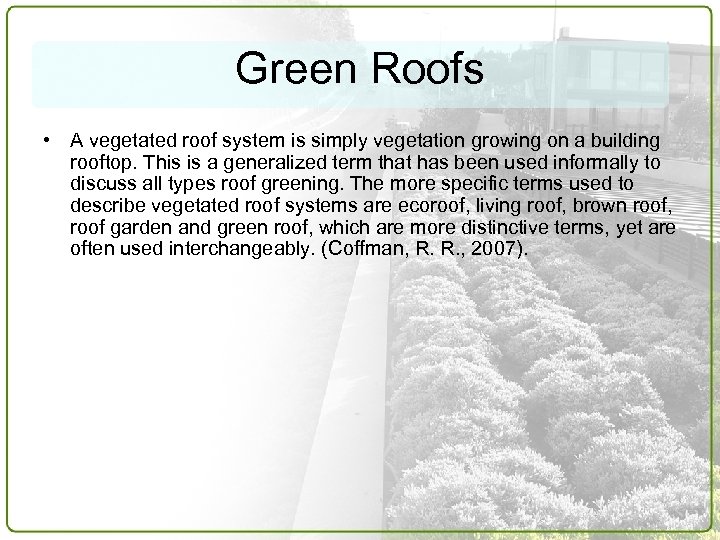 Green Roofs

• A vegetated roof system is simply vegetation growing on a building rooftop. This is a generalized term that has been used informally to discuss all types roof greening. The more specific terms used to describe vegetated roof systems are ecoroof, living roof, brown roof, roof garden and green roof, which are more distinctive terms, yet are often used interchangeably. (Coffman, R. R., 2007).